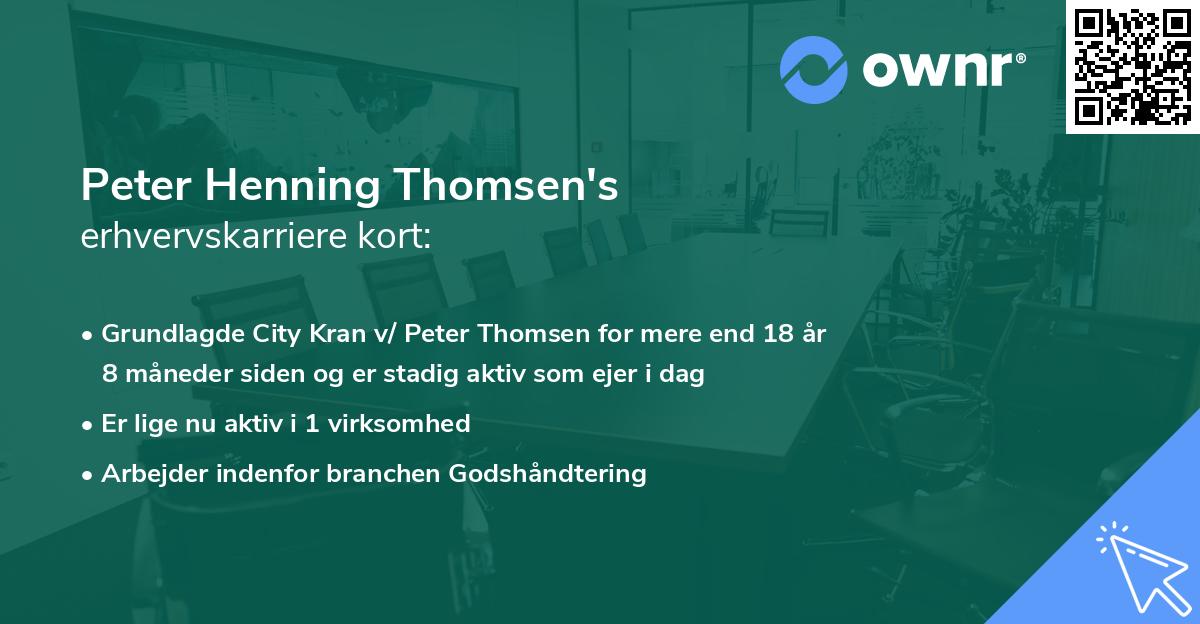 ownr®

Peter Henning Thomsen's
erhvervskarriere kort:

• Grundlagde City Kran v/ Peter Thomsen for mere end 18 år 8 måneder siden og er stadig aktiv som ejer i dag
• Er lige nu aktiv i 1 virksomhed
• Arbejder indenfor branchen Godshåndtering